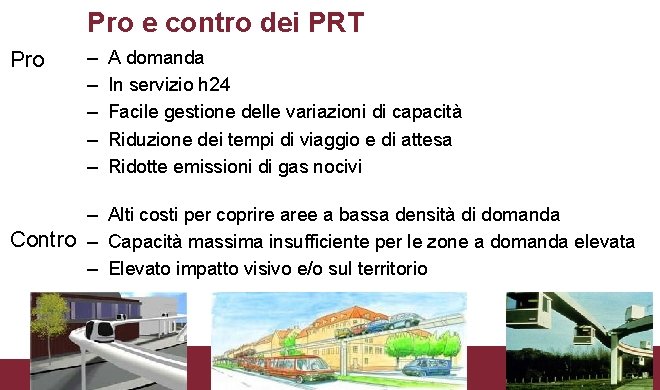 Pro e contro dei PRT

Pro
– A domanda
– In servizio h24
– Facile gestione delle variazioni di capacità
– Riduzione dei tempi di viaggio e di attesa
– Ridotte emissioni di gas nocivi

Contro
– Alti costi per coprire aree a bassa densità di domanda
– Capacità massima insufficiente per le zone a domanda elevata
– Elevato impatto visivo e/o sul territorio